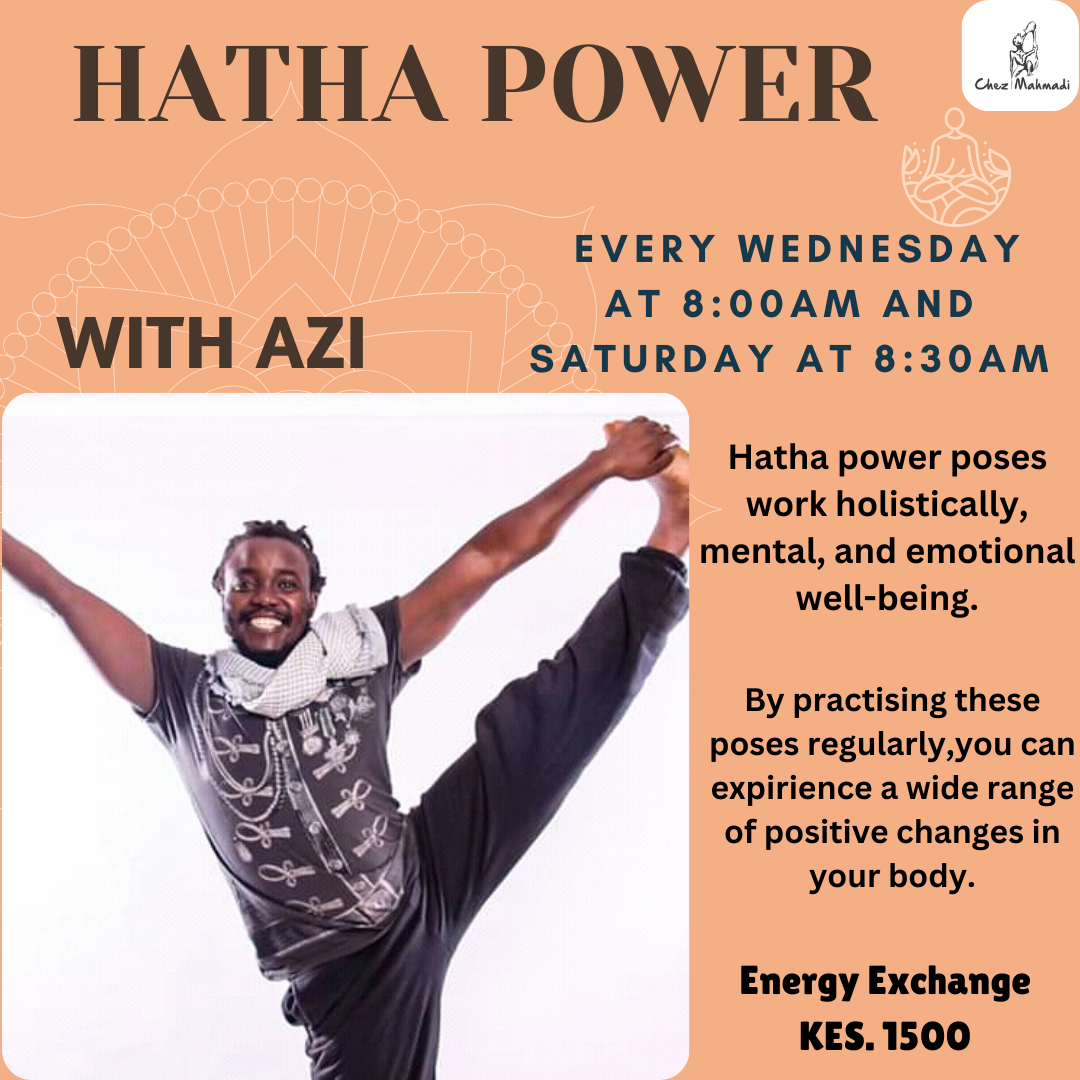 HATHA POWER

Chez Mahmadi

EVERY WEDNESDAY AT 8:00AM AND SATURDAY AT 8:30AM

WITH AZI

Hatha power poses work holistically, mental, and emotional well-being.

By practising these poses regularly,you can expirience a wide range of positive changes in your body.

Energy Exchange
KES. 1500